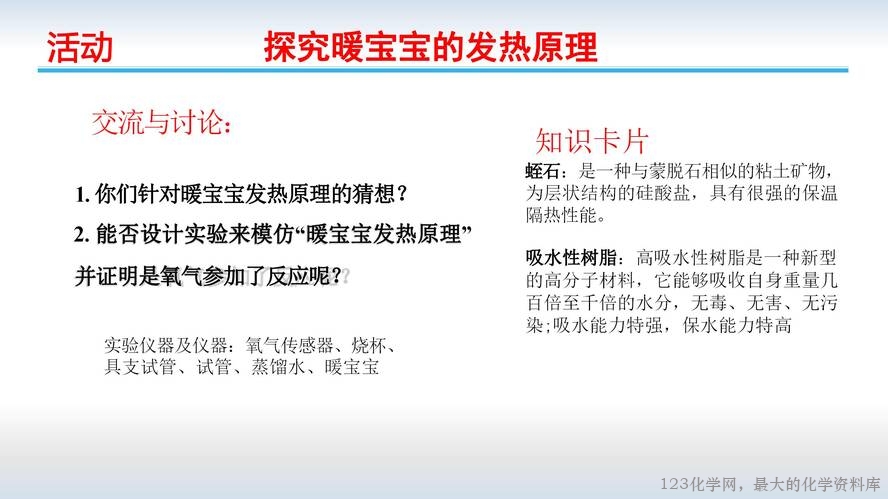 活动　　探究暖宝宝的发热原理

交流与讨论：

1. 你们针对暖宝宝发热原理的猜想？

2. 能否设计实验来模仿“暖宝宝发热原理”并证明是氧气参加了反应呢？

实验仪器及仪器：氧气传感器、烧杯、具支试管、试管、蒸馏水、暖宝宝

知识卡片

蛭石：是一种与蒙脱石相似的粘土矿物，为层状结构的硅酸盐，具有很强的保温隔热性能。

吸水性树脂：高吸水性树脂是一种新型的高分子材料，它能够吸收自身重量几百倍至千倍的水分，无毒、无害、无污染;吸水能力特强，保水能力特高

123化学网，最大的化学资料库